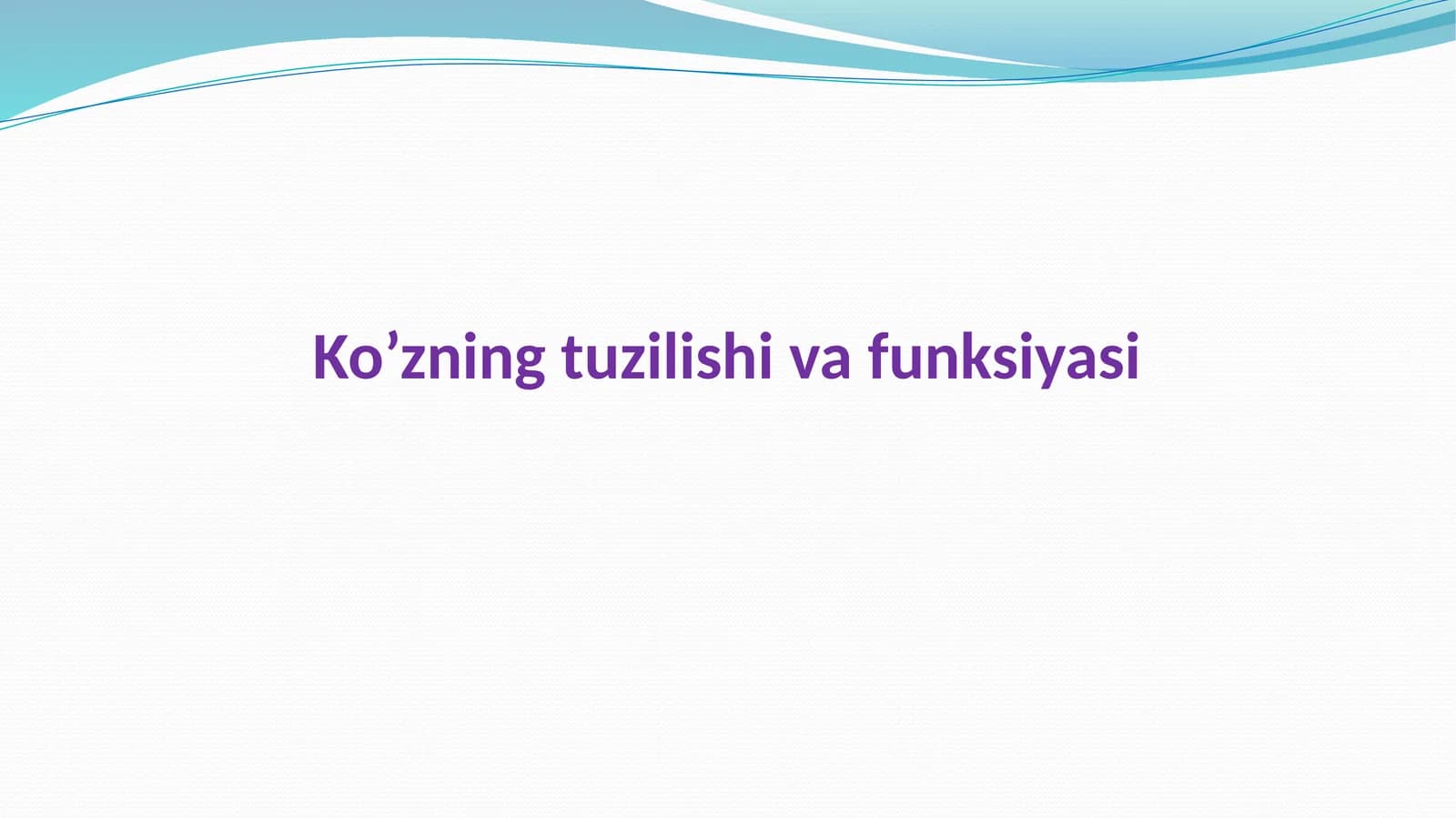 Ko’zning tuzilishi va funksiyasi